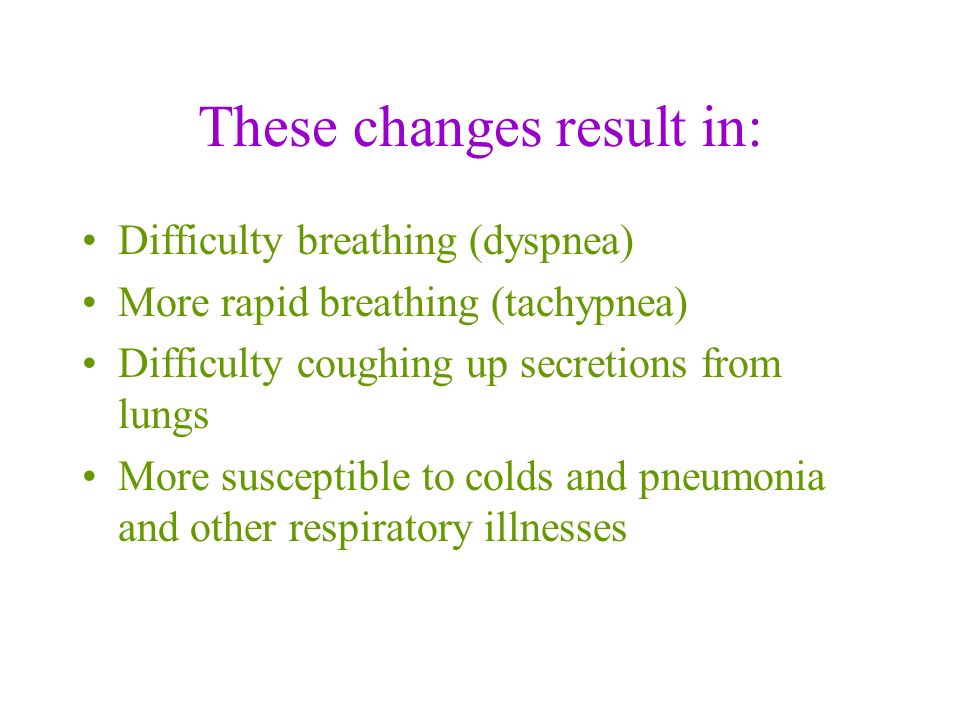 These changes result in:

• Difficulty breathing (dyspnea)
• More rapid breathing (tachypnea)
• Difficulty coughing up secretions from lungs
• More susceptible to colds and pneumonia and other respiratory illnesses